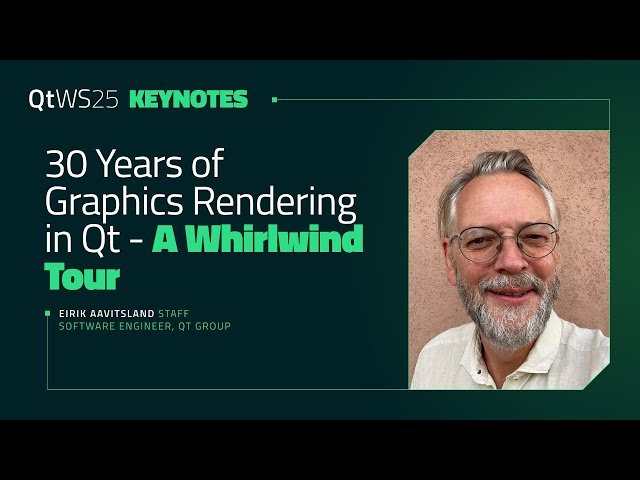 QtWS25 KEYNOTES

30 Years of Graphics Rendering in Qt - A Whirlwind Tour

EIRIK AAVITSLAND STAFF SOFTWARE ENGINEER, QT GROUP